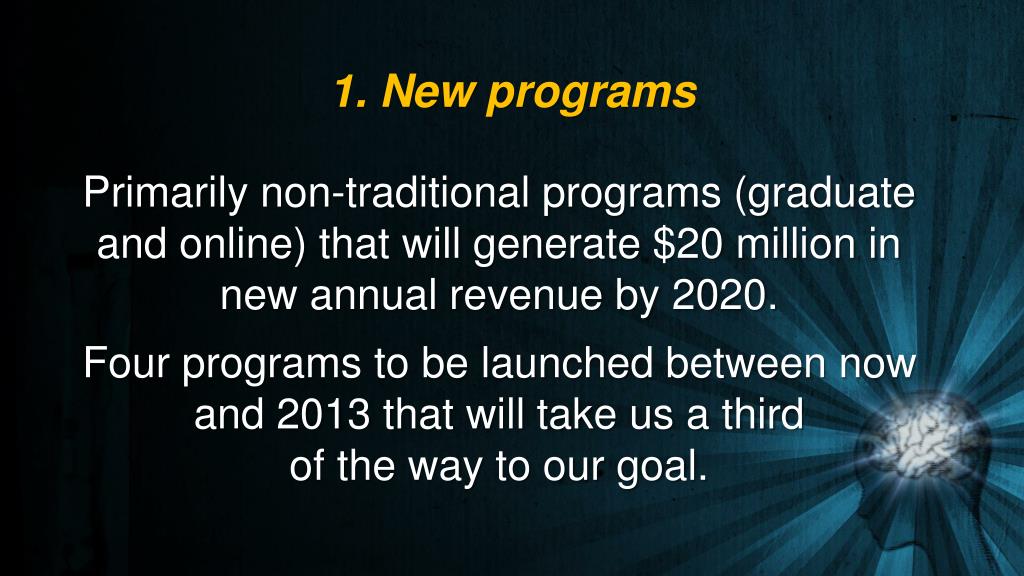 1. New programs

Primarily non-traditional programs (graduate and online) that will generate \$20 million in new annual revenue by 2020.

Four programs to be launched between now and 2013 that will take us a third of the way to our goal.